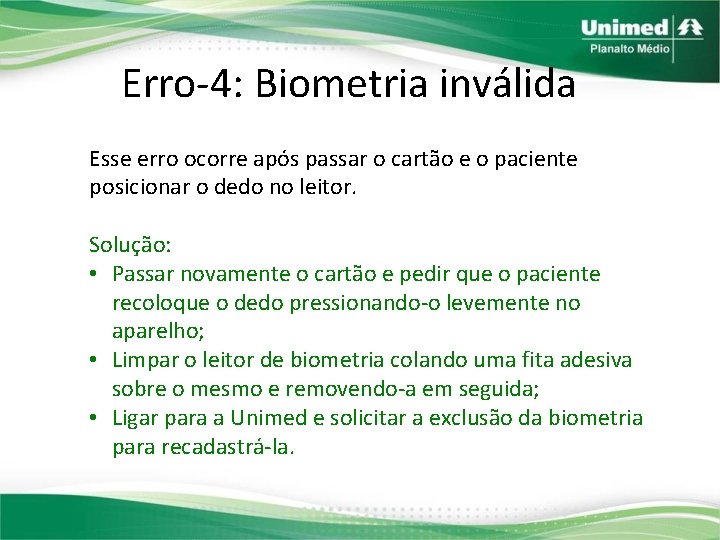 Unimed
Planalto Médio

Erro-4: Biometria inválida

Esse erro ocorre após passar o cartão e o paciente posicionar o dedo no leitor.

Solução:
• Passar novamente o cartão e pedir que o paciente recoloque o dedo pressionando-o levemente no aparelho;
• Limpar o leitor de biometria colando uma fita adesiva sobre o mesmo e removendo-a em seguida;
• Ligar para a Unimed e solicitar a exclusão da biometria para recadastrá-la.